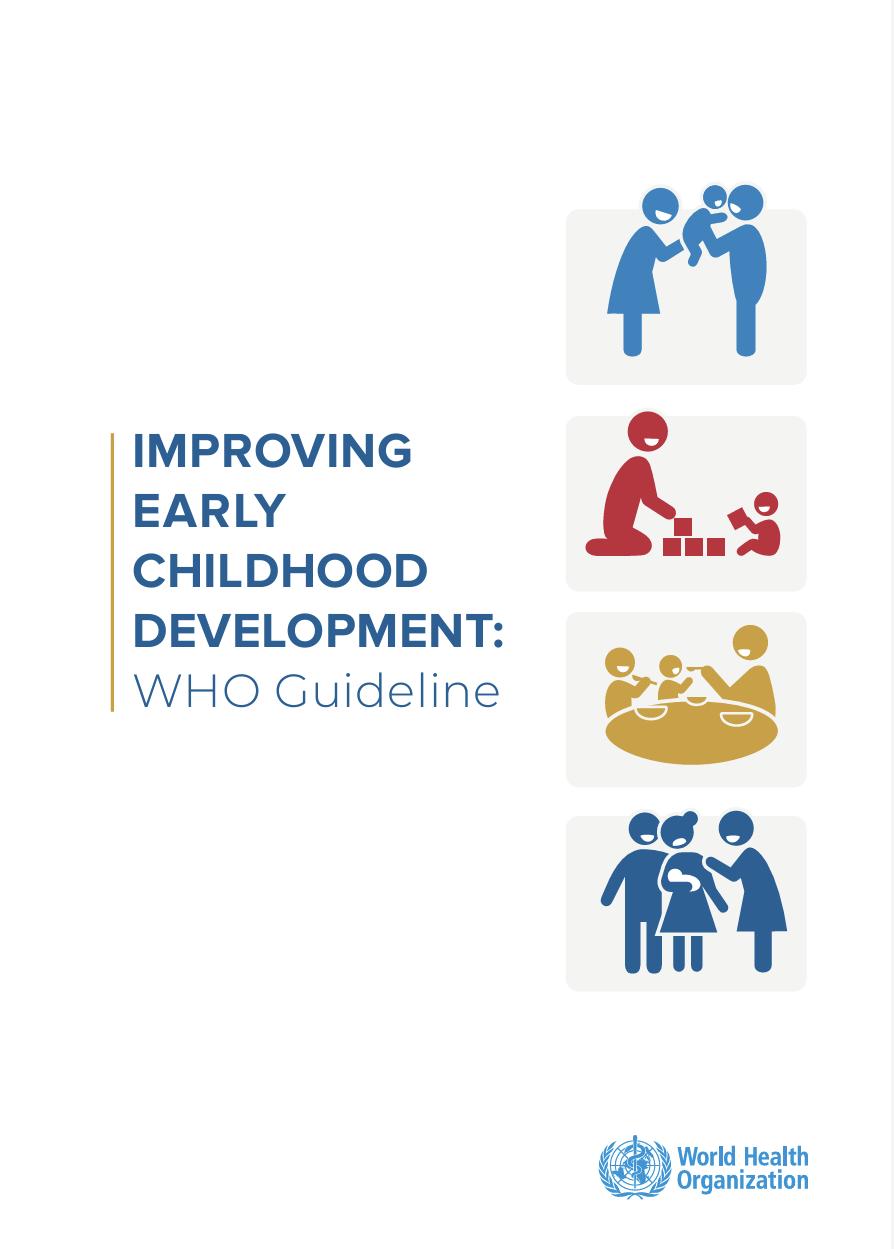 IMPROVING EARLY CHILDHOOD DEVELOPMENT:
WHO Guideline

World Health Organization